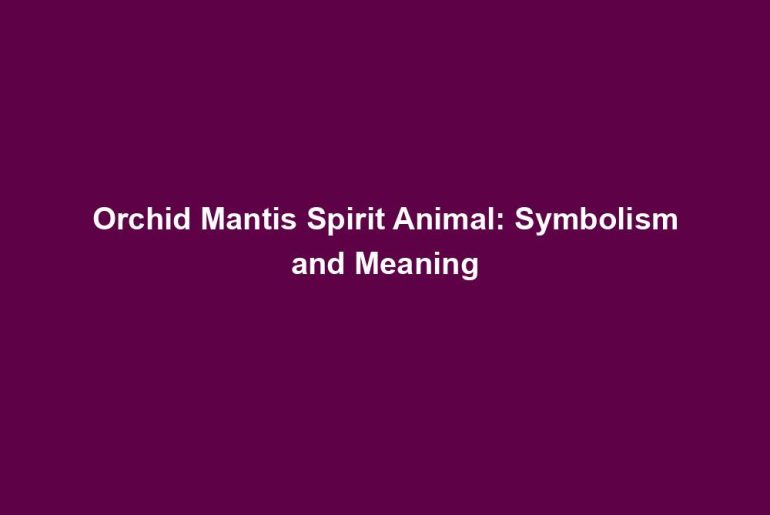 Orchid Mantis Spirit Animal: Symbolism and Meaning